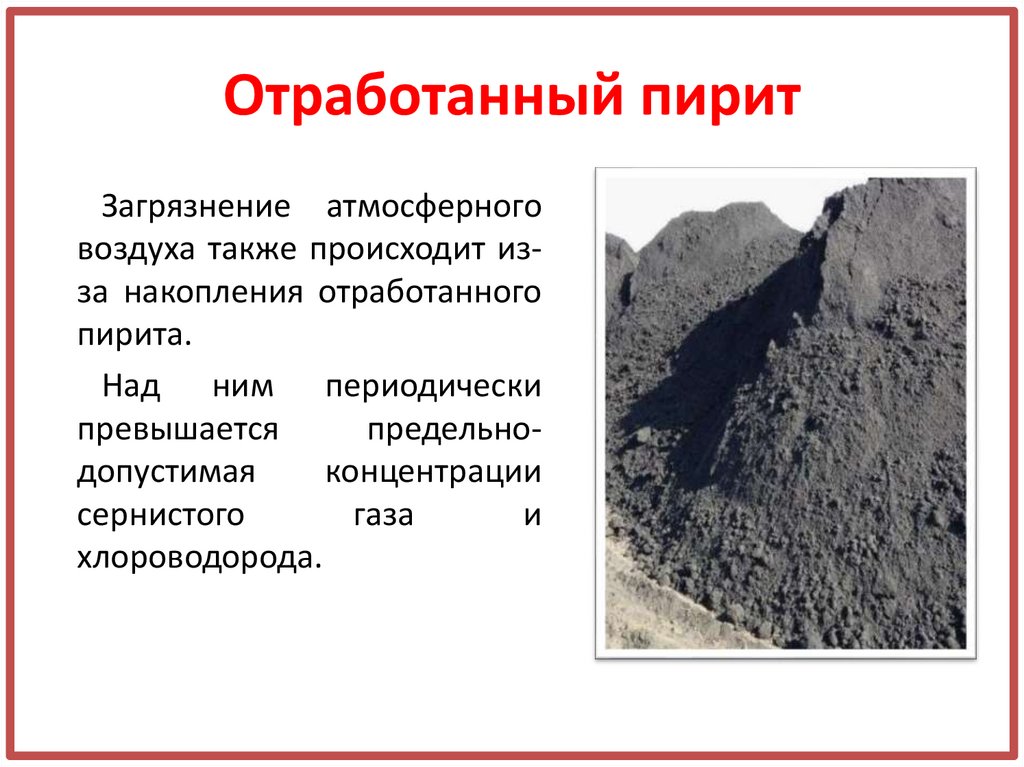 Отработанный пирит

Загрязнение атмосферного воздуха также происходит из-за накопления отработанного пирита.

Над ним периодически превышается предельно-допустимая концентрации сернистого газа и хлороводорода.